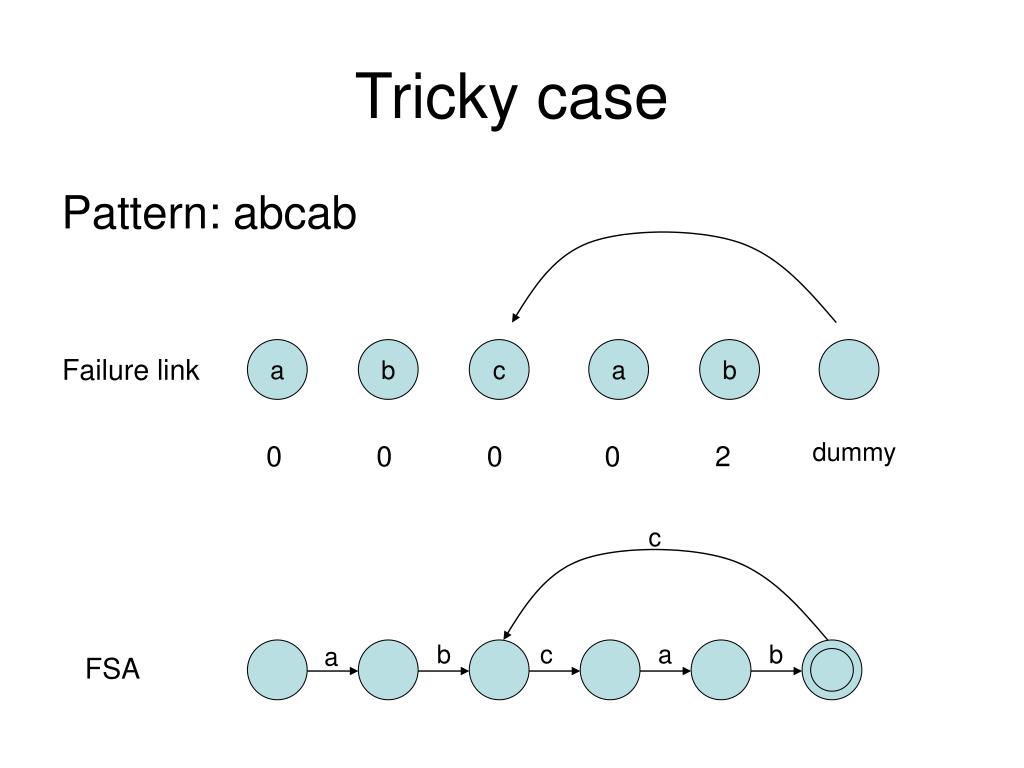 Tricky case

Pattern: abcab

Failure link

a b c a b

0 0 0 0 2 dummy

c

FSA

a b c a b